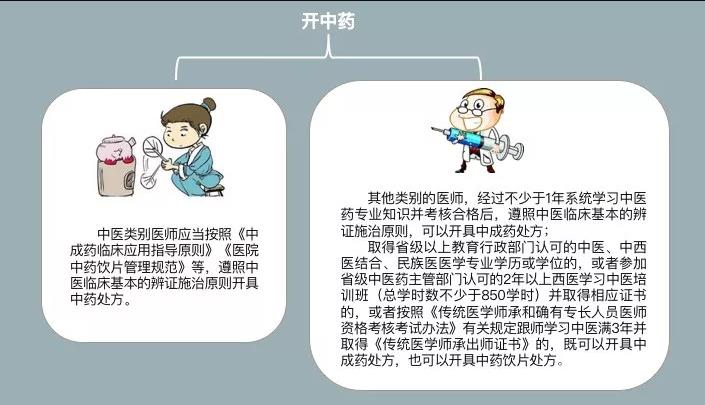 开中药

中医类别医师应当按照《中成药临床应用指导原则》《医院中药饮片管理规范》等，遵照中医临床基本的辨证施治原则开具中药处方。

其他类别的医师，经过不少于1年系统学习中医药专业知识并考核合格后，遵照中医临床基本的辨证施治原则，可以开具中成药处方；

取得省级以上教育行政部门认可的中医、中西医结合、民族医医学专业学历或学位的，或者参加省级中医药主管部门认可的2年以上西医学习中医培训班（总学时数不少于850学时）并取得相应证书的，或者按照《传统医学师承和确有专长人员医师资格考核考试办法》有关规定跟师学习中医满3年并取得《传统医学师承出师证书》的，既可以开具中成药处方，也可以开具中药饮片处方。